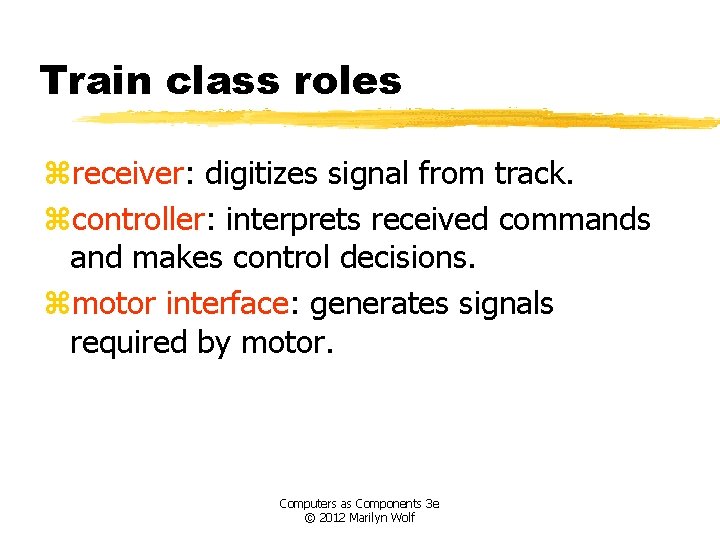 Train class roles

⌘receiver: digitizes signal from track.

⌘controller: interprets received commands and makes control decisions.

⌘motor interface: generates signals required by motor.

Computers as Components 3e
© 2012 Marilyn Wolf